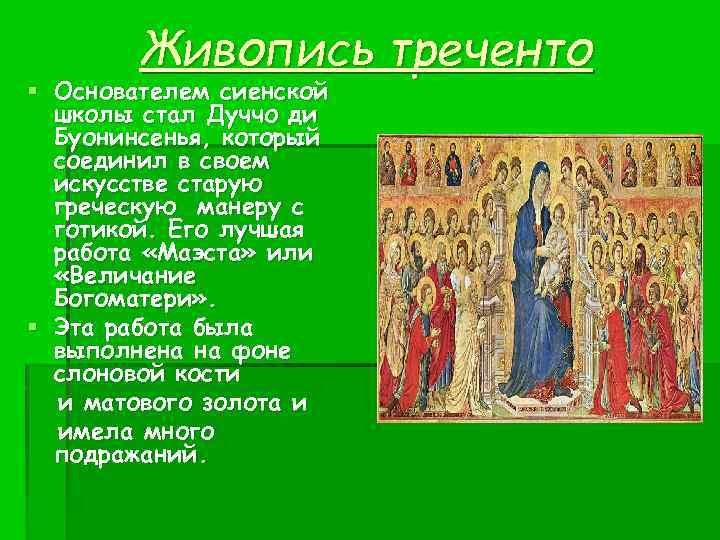 Живопись треченто

Основателем сиенской школы стал Дуччо ди Буонинсенья, который соединил в своем искусстве старую греческую манеру с готикой. Его лучшая работа «Маэста» или «Величание Богоматери».

Эта работа была выполнена на фоне слоновой кости и матового золота и имела много подражаний.